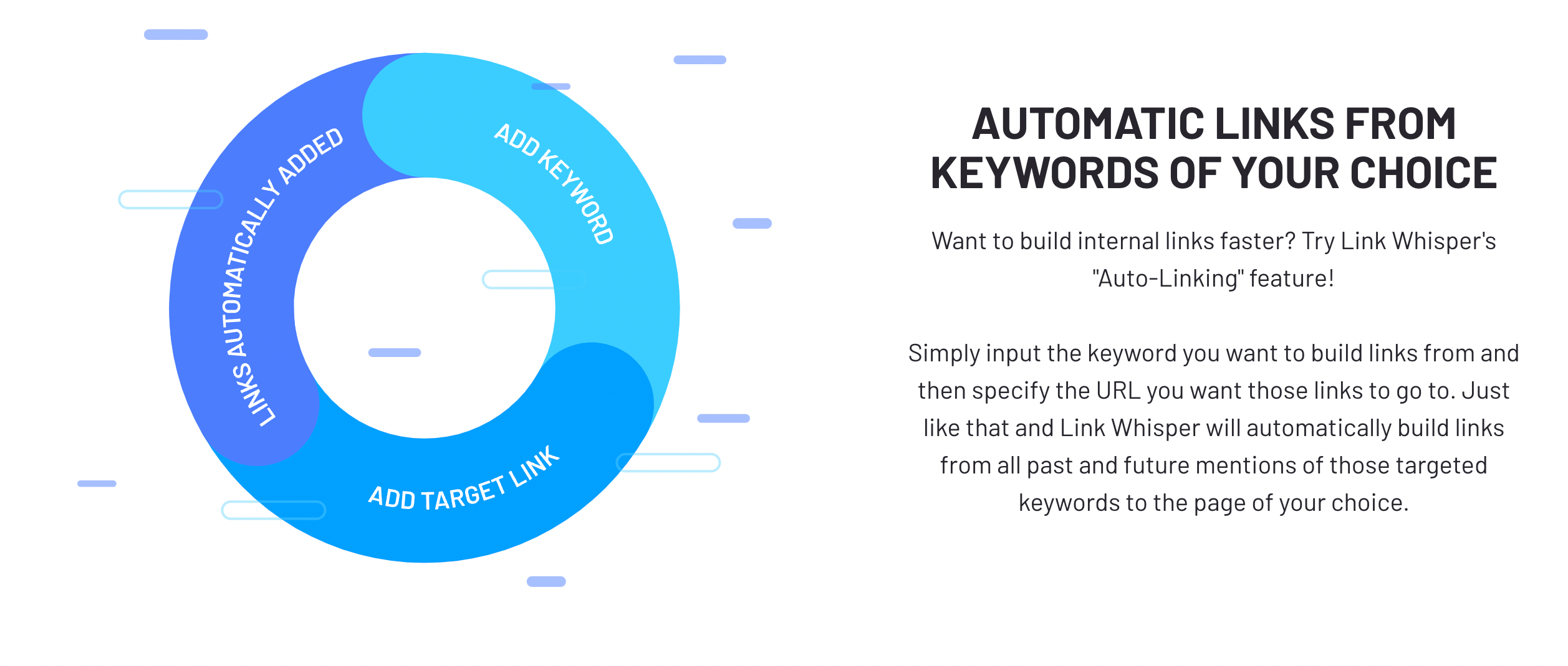 ADD KEYWORD

ADD TARGET LINK

LINKS AUTOMATICALLY ADDED

AUTOMATIC LINKS FROM KEYWORDS OF YOUR CHOICE

Want to build internal links faster? Try Link Whisper's "Auto-Linking" feature!

Simply input the keyword you want to build links from and then specify the URL you want those links to go to. Just like that and Link Whisper will automatically build links from all past and future mentions of those targeted keywords to the page of your choice.